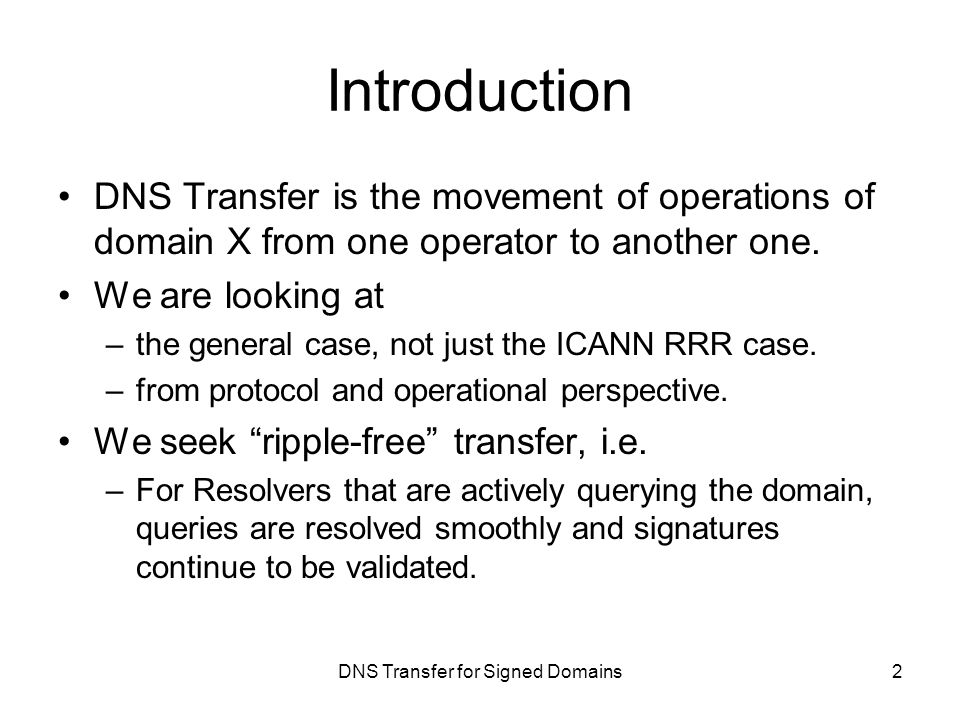 Introduction

• DNS Transfer is the movement of operations of domain X from one operator to another one.

• We are looking at
– the general case, not just the ICANN RRR case.
– from protocol and operational perspective.

• We seek “ripple-free” transfer, i.e.
– For Resolvers that are actively querying the domain, queries are resolved smoothly and signatures continue to be validated.

DNS Transfer for Signed Domains

2